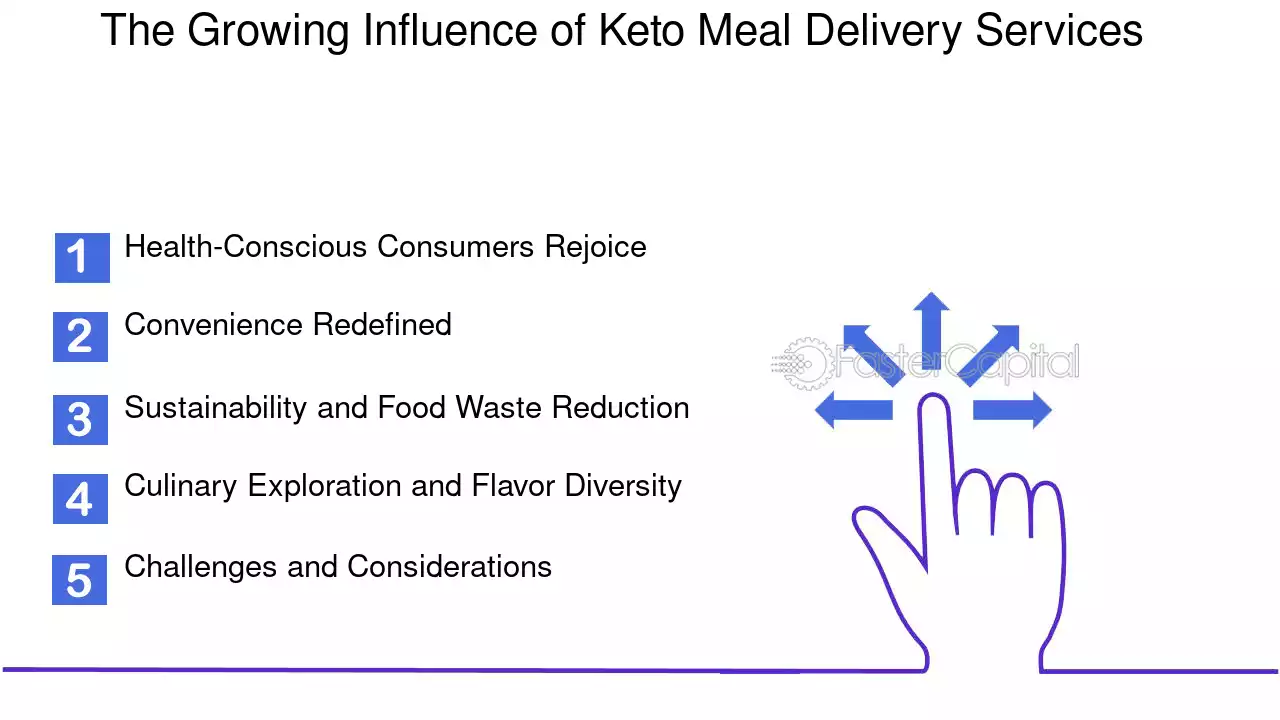 The Growing Influence of Keto Meal Delivery Services

1 Health-Conscious Consumers Rejoice

2 Convenience Redefined

3 Sustainability and Food Waste Reduction

4 Culinary Exploration and Flavor Diversity

5 Challenges and Considerations

FasterCapital